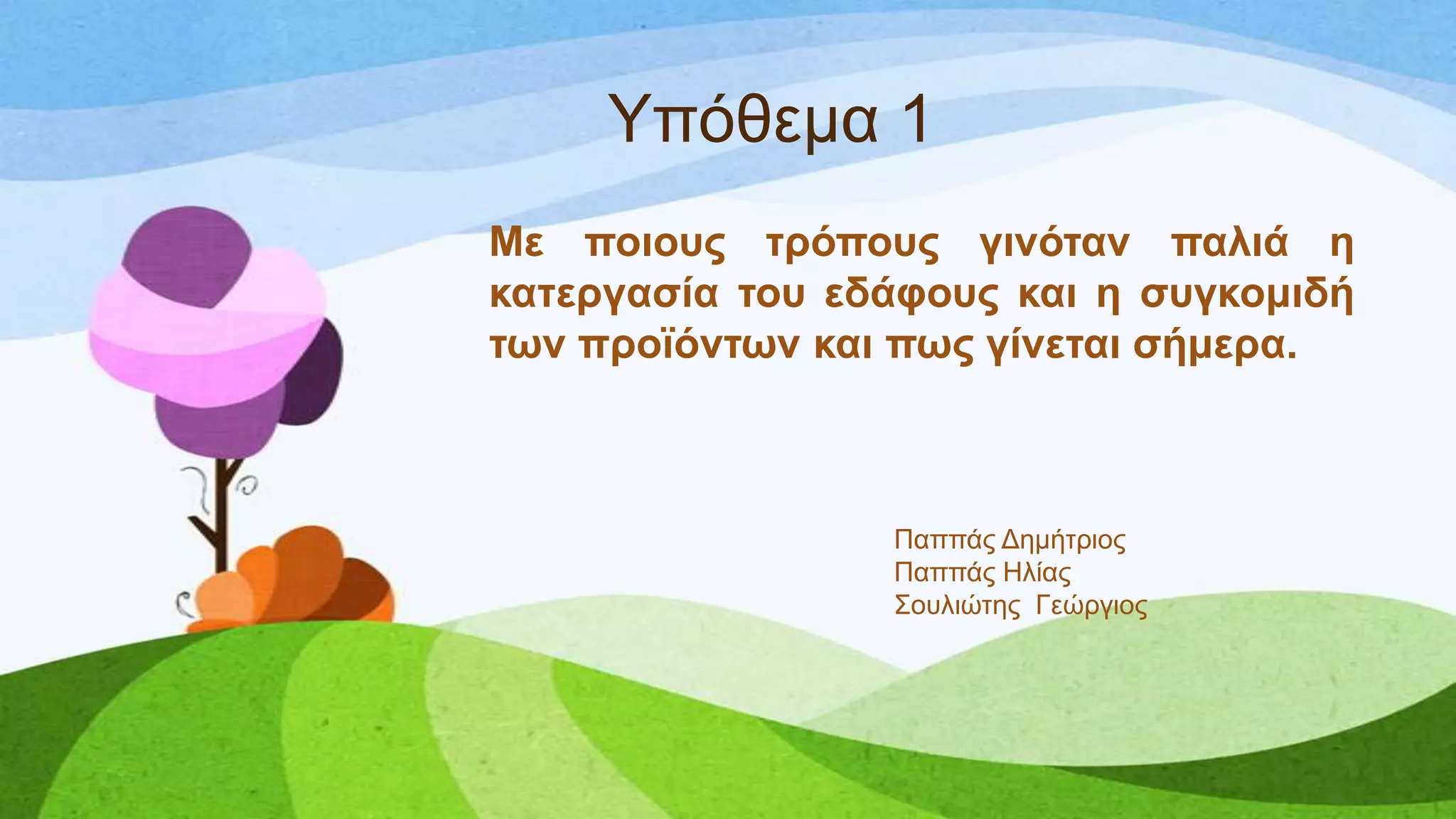 Υπόθεμα 1

Με ποιους τρόπους γινόταν παλιά η κατεργασία του εδάφους και η συγκομιδή των προϊόντων και πως γίνεται σήμερα.

Παππάς Δημήτριος
Παππάς Ηλίας
Σουλιώτης Γεώργιος